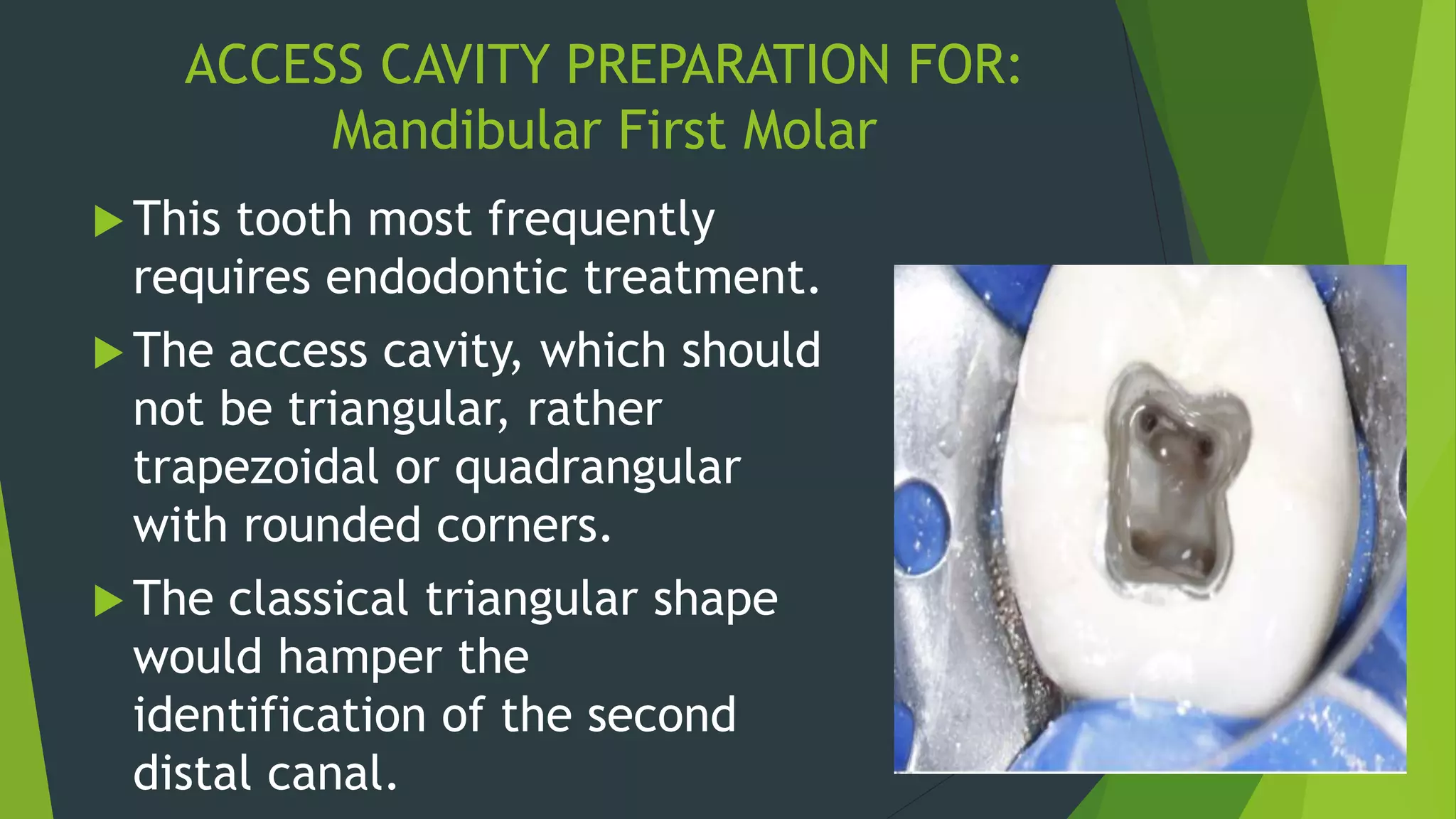 ACCESS CAVITY PREPARATION FOR:
Mandibular First Molar

▶ This tooth most frequently requires endodontic treatment.

▶ The access cavity, which should not be triangular, rather trapezoidal or quadrangular with rounded corners.

▶ The classical triangular shape would hamper the identification of the second distal canal.